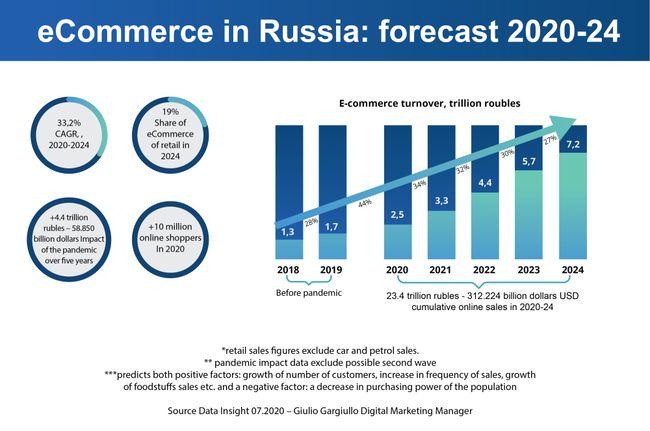 eCommerce in Russia: forecast 2020-24

33,2% CAGR, , 2020-2024

19% Share of eCommerce of retail in 2024

+4.4 trillion rubles – 58.850 billion dollars Impact of the pandemic over five years

+10 million online shoppers In 2020

E-commerce turnover, trillion roubles

1,3
28%
1,7
44%
2,5
34%
3,3
32%
4,4
30%
5,7
27%
7,2

2018
2019
2020
2021
2022
2023
2024

Before pandemic

23.4 trillion rubles - 312.224 billion dollars USD cumulative online sales in 2020-24

*retail sales figures exclude car and petrol sales.
** pandemic impact data exclude possible second wave
***predicts both positive factors: growth of number of customers, increase in frequency of sales, growth of foodstuffs sales etc. and a negative factor: a decrease in purchasing power of the population

Source Data Insight 07.2020 – Giulio Gargiullo Digital Marketing Manager